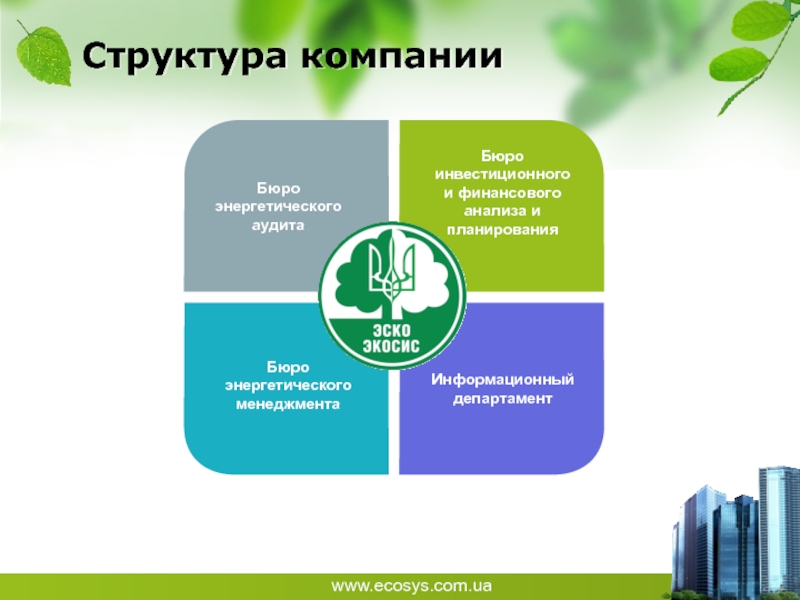 Структура компании

Бюро энергетического аудита

Бюро инвестиционного и финансового анализа и планирования

ЭСКО ЭКОСИС

Бюро энергетического менеджмента

Информационный департамент

www.ecosys.com.ua